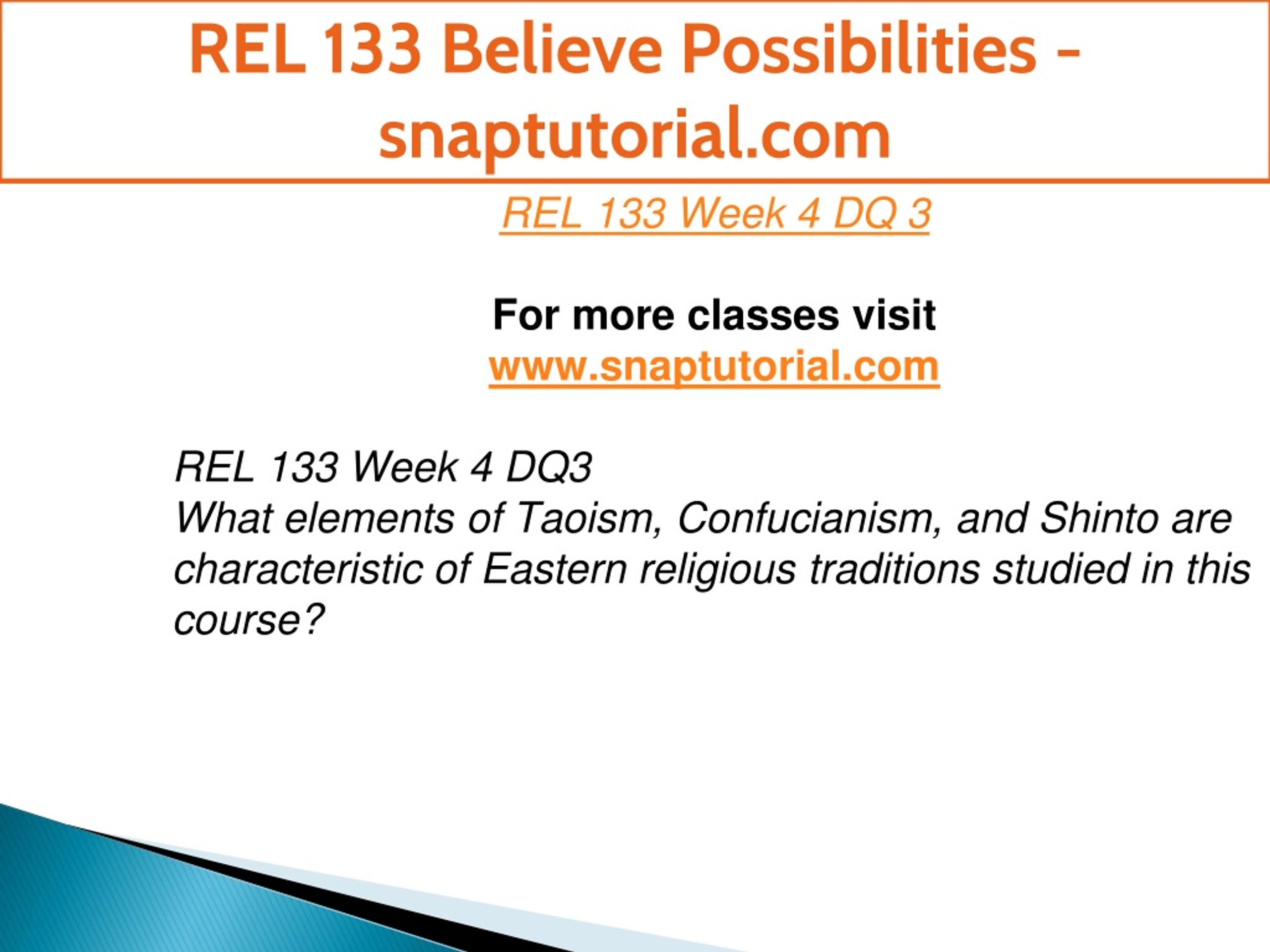 REL 133 Believe Possibilities - snaptutorial.com

REL 133 Week 4 DQ 3

For more classes visit
www.snaptutorial.com

REL 133 Week 4 DQ3
What elements of Taoism, Confucianism, and Shinto are characteristic of Eastern religious traditions studied in this course?